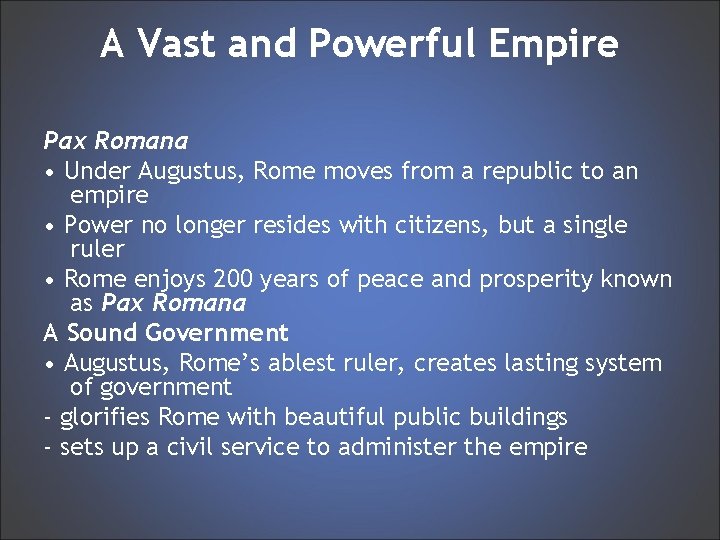 A Vast and Powerful Empire

Pax Romana
• Under Augustus, Rome moves from a republic to an empire
• Power no longer resides with citizens, but a single ruler
• Rome enjoys 200 years of peace and prosperity known as Pax Romana
A Sound Government
• Augustus, Rome's ablest ruler, creates lasting system of government
- glorifies Rome with beautiful public buildings
- sets up a civil service to administer the empire